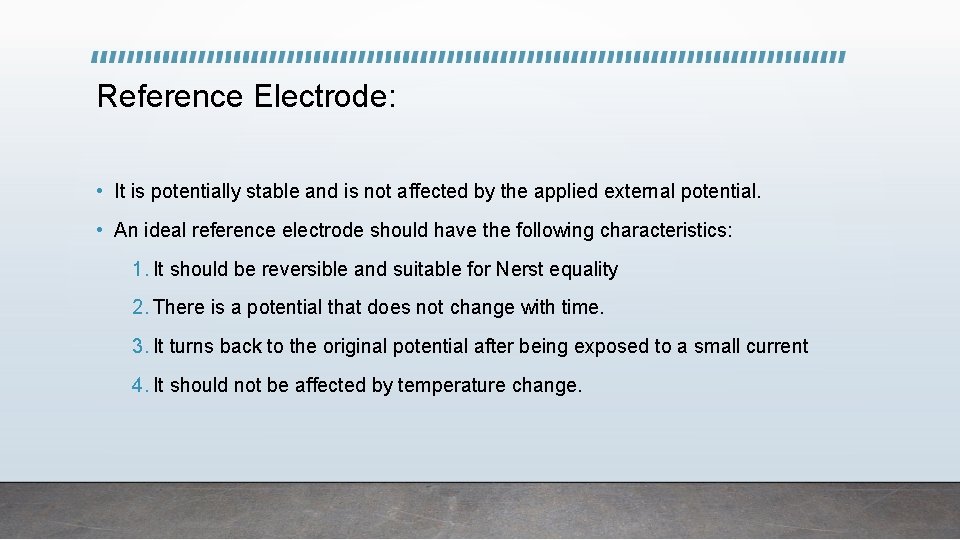 Reference Electrode:

• It is potentially stable and is not affected by the applied external potential.

• An ideal reference electrode should have the following characteristics:

1. It should be reversible and suitable for Nerst equality

2. There is a potential that does not change with time.

3. It turns back to the original potential after being exposed to a small current

4. It should not be affected by temperature change.